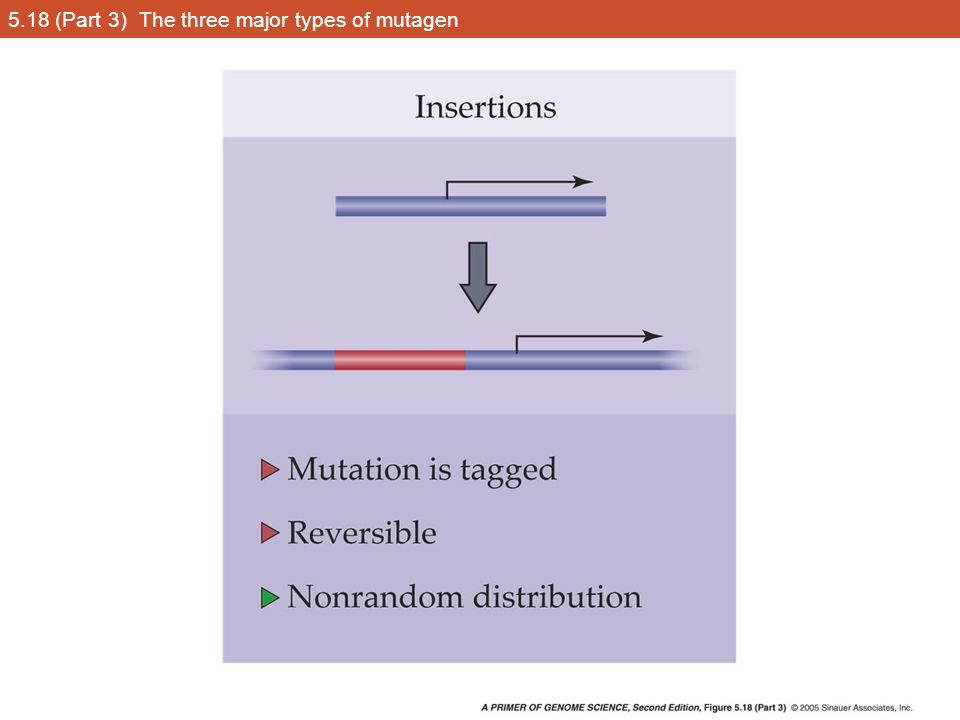 5.18 (Part 3) The three major types of mutagen

Insertions

Mutation is tagged

Reversible

Nonrandom distribution

A PRIMER OF GENOME SCIENCE, Second Edition, Figure 5.18 (Part 3) © 2005 Sinauer Associates, Inc.